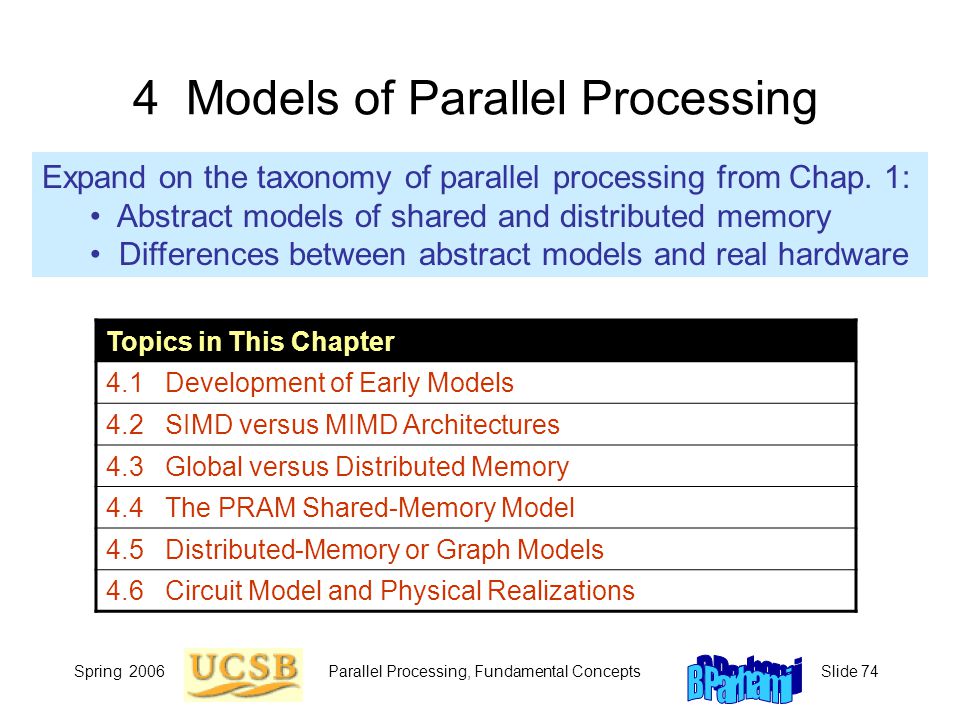 4 Models of Parallel Processing

Expand on the taxonomy of parallel processing from Chap. 1:
• Abstract models of shared and distributed memory
• Differences between abstract models and real hardware

| Topics in This Chapter |
|---|
| 4.1 Development of Early Models |
| 4.2 SIMD versus MIMD Architectures |
| 4.3 Global versus Distributed Memory |
| 4.4 The PRAM Shared-Memory Model |
| 4.5 Distributed-Memory or Graph Models |
| 4.6 Circuit Model and Physical Realizations |

Spring 2006 UCSB Parallel Processing, Fundamental Concepts BParhami Slide 74